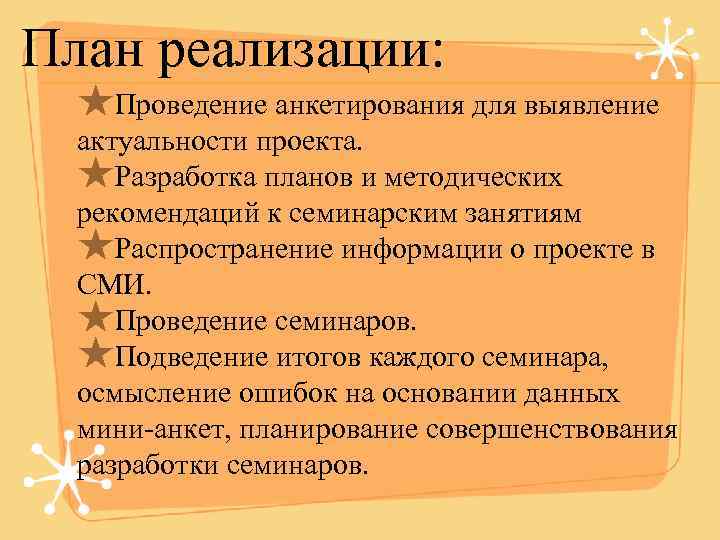 План реализации:

★Проведение анкетирования для выявление актуальности проекта.

★Разработка планов и методических рекомендаций к семинарским занятиям

★Распространение информации о проекте в СМИ.

★Проведение семинаров.

★Подведение итогов каждого семинара, осмысление ошибок на основании данных мини-анкет, планирование совершенствования разработки семинаров.